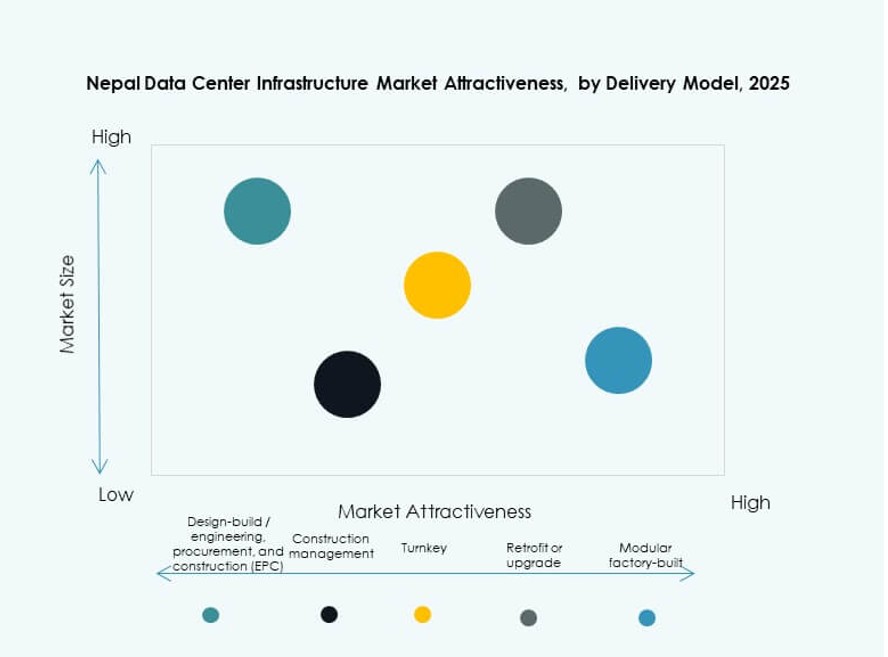 Nepal Data Center Infrastructure Market Attractiveness, by Delivery Model, 2025

High

Market Size

Low

Market Attractiveness

High

Design-build / engineering, procurement, and construction (EPC)

Construction management

Turnkey

Retrofit or upgrade

Modular factory-built